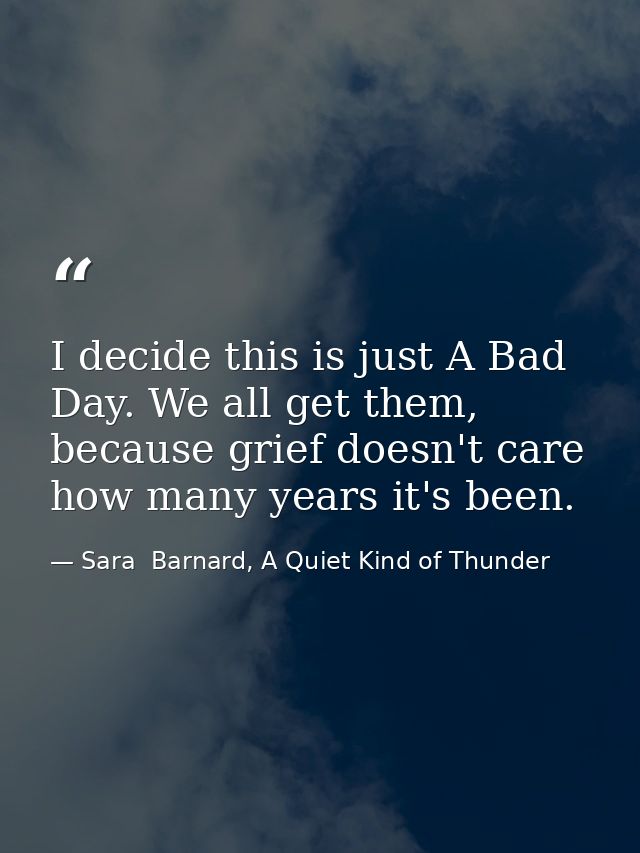 “

I decide this is just A Bad Day. We all get them, because grief doesn't care how many years it's been.

— Sara  Barnard, A Quiet Kind of Thunder